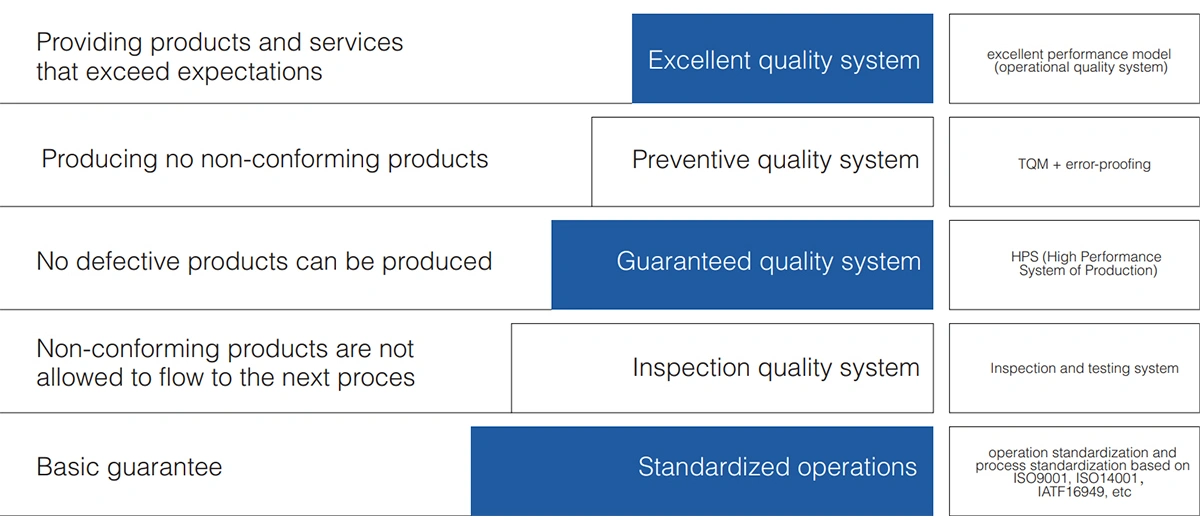 Providing products and services that exceed expectations

Excellent quality system

excellent performance model (operational quality system)

Producing no non-conforming products

Preventive quality system

TQM + error-proofing

No defective products can be produced

Guaranteed quality system

HPS (High Performance System of Production)

Non-conforming products are not allowed to flow to the next proces

Inspection quality system

Inspection and testing system

Basic guarantee

Standardized operations

operation standardization and process standardization based on ISO9001, ISO14001, IATF16949, etc